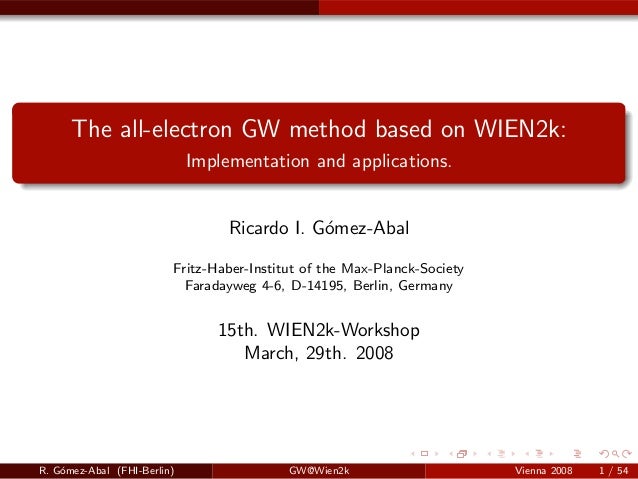 The all-electron GW method based on WIEN2k:
Implementation and applications.

Ricardo I. Gómez-Abal

Fritz-Haber-Institut of the Max-Planck-Society
Faradayweg 4-6, D-14195, Berlin, Germany

15th. WIEN2k-Workshop
March, 29th. 2008

R. Gómez-Abal (FHI-Berlin) GW@Wien2k Vienna 2008 1 / 54